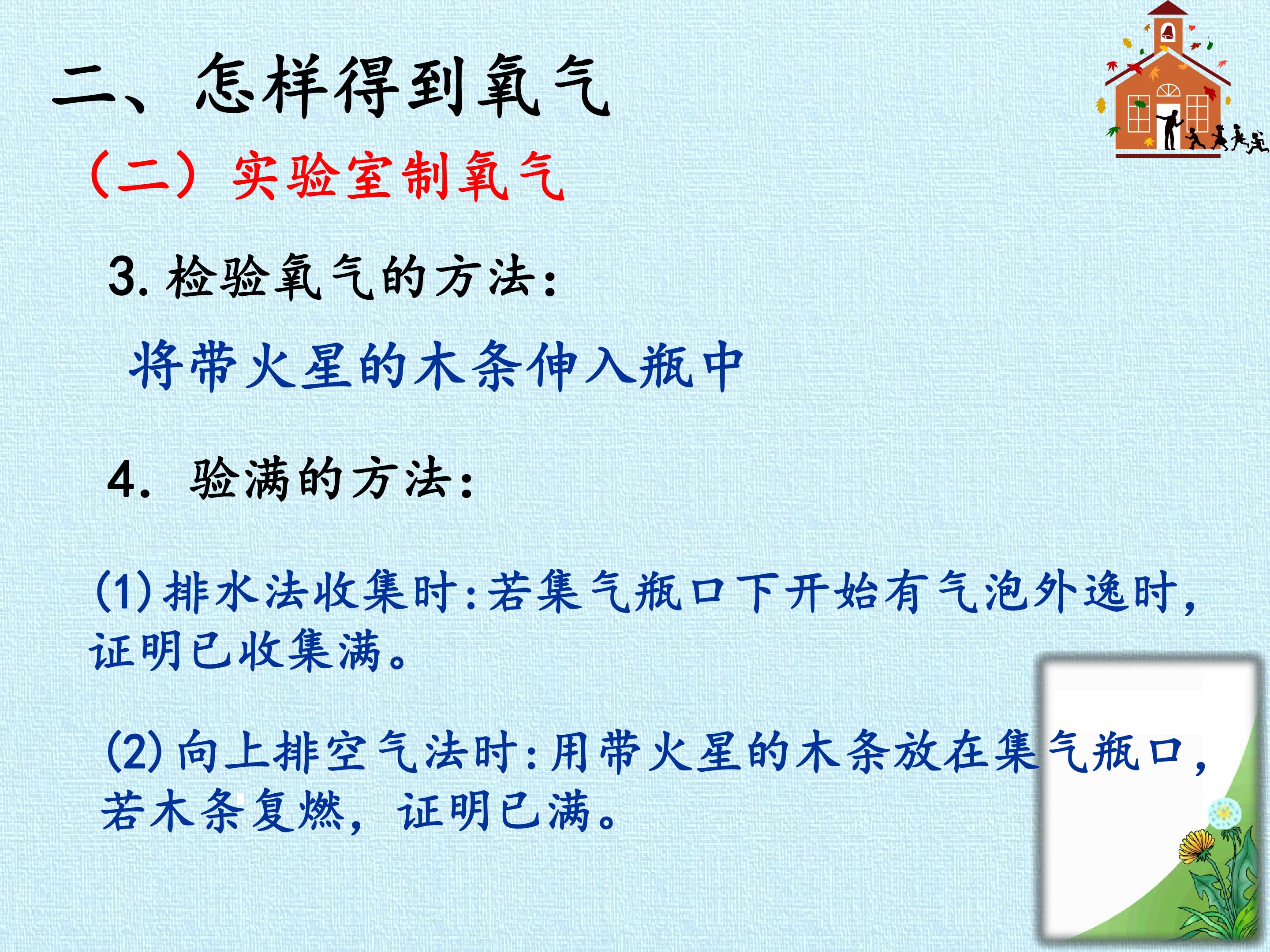 二、怎样得到氧气

（二）实验室制氧气

3.检验氧气的方法：

将带火星的木条伸入瓶中

4.验满的方法：

(1)排水法收集时:若集气瓶口下开始有气泡外逸时，证明已收集满。

(2)向上排空气法时:用带火星的木条放在集气瓶口，若木条复燃，证明已满。